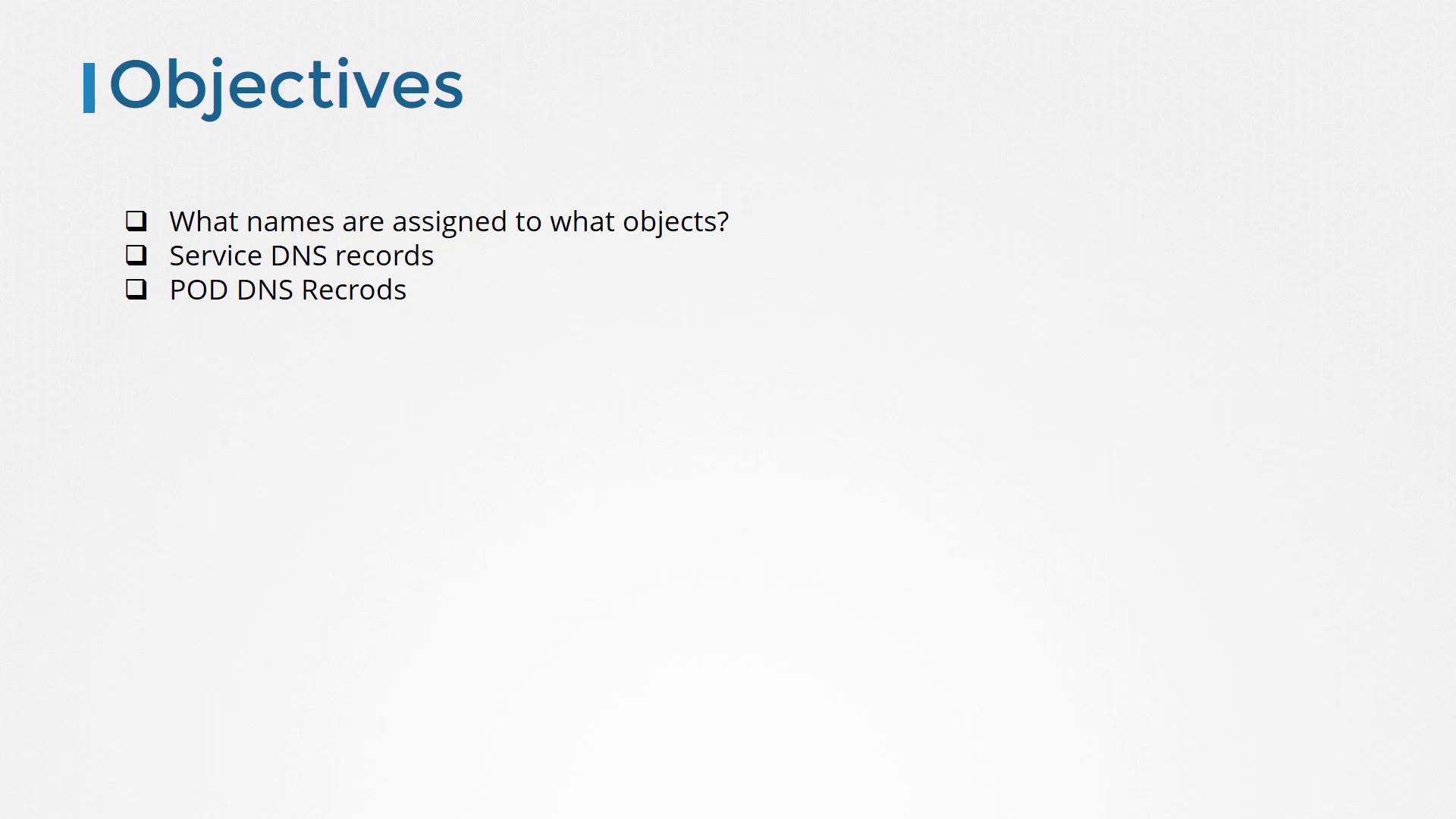 Objectives

❑ What names are assigned to what objects?
❑ Service DNS records
❑ POD DNS Recrods